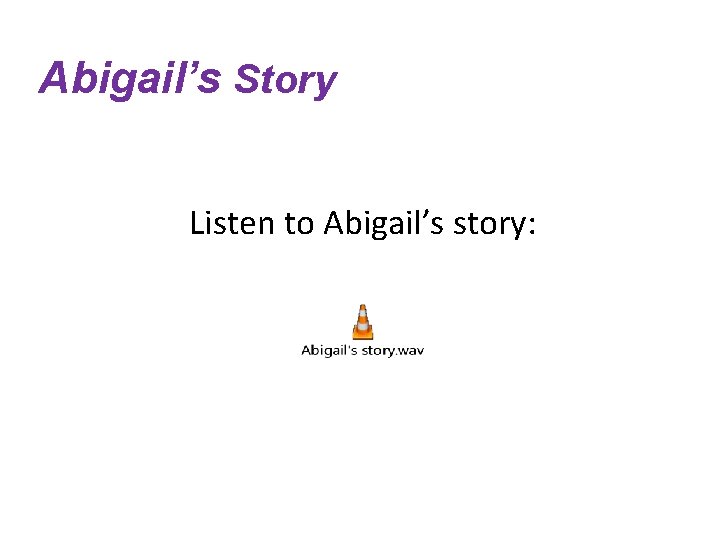 Abigail’s Story

Listen to Abigail’s story:

Abigail's story.wav